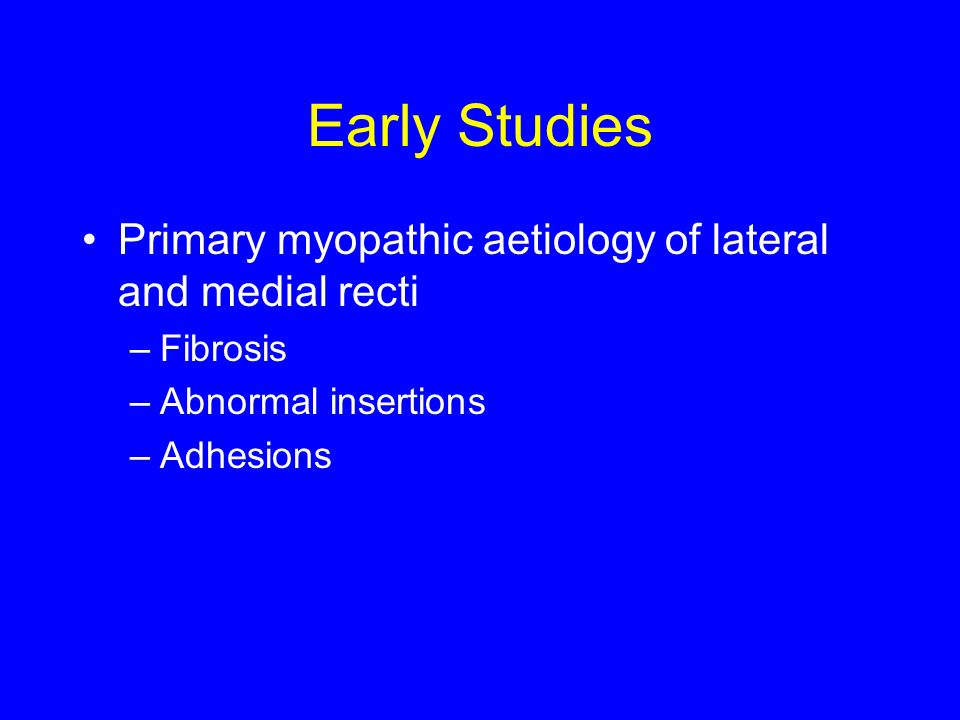 Early Studies

• Primary myopathic aetiology of lateral and medial recti
– Fibrosis
– Abnormal insertions
– Adhesions